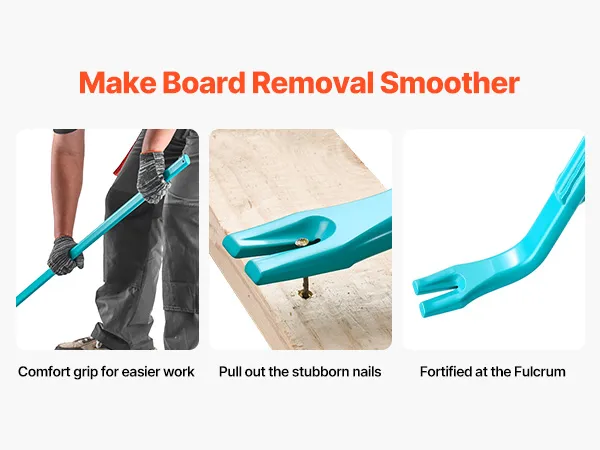 Make Board Removal Smoother

Comfort grip for easier work

Pull out the stubborn nails

Fortified at the Fulcrum